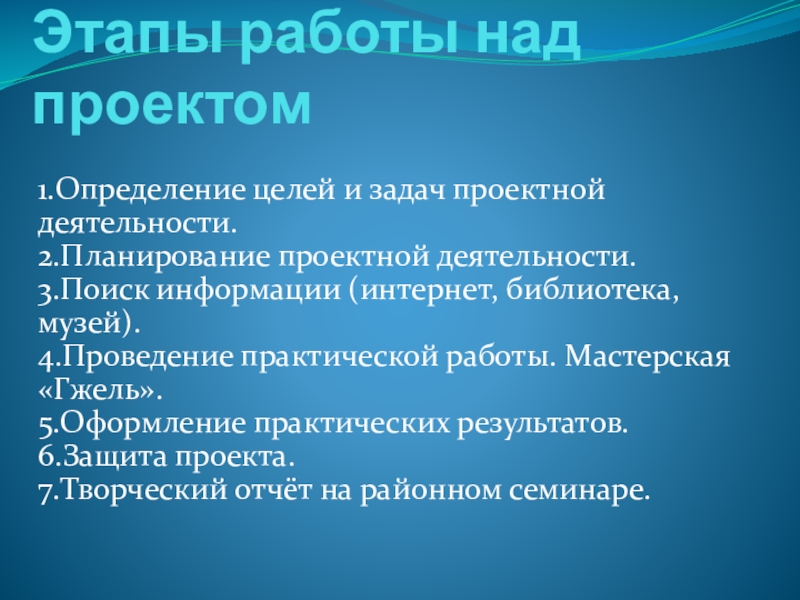 Этапы работы над проектом

1.Определение целей и задач проектной деятельности.
2.Планирование проектной деятельности.
3.Поиск информации (интернет, библиотека, музей).
4.Проведение практической работы. Мастерская «Гжель».
5.Оформление практических результатов.
6.Защита проекта.
7.Творческий отчёт на районном семинаре.